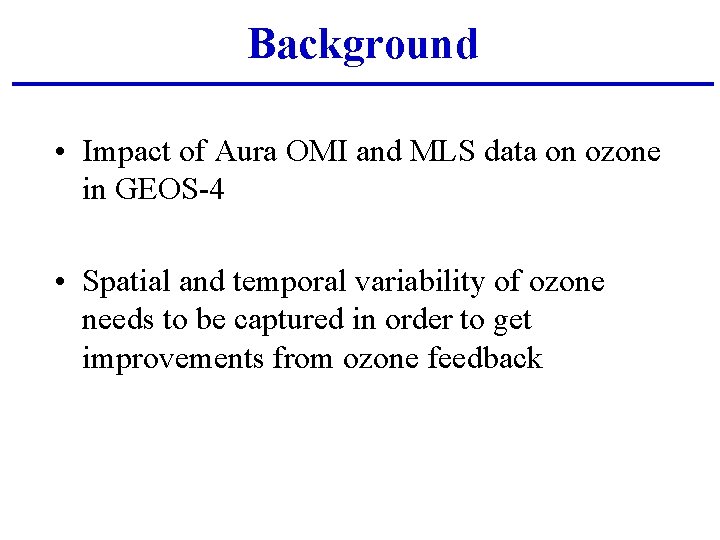 Background

• Impact of Aura OMI and MLS data on ozone in GEOS-4

• Spatial and temporal variability of ozone needs to be captured in order to get improvements from ozone feedback